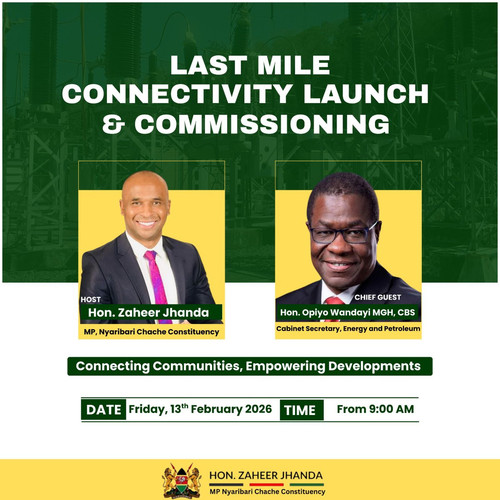 LAST MILE CONNECTIVITY LAUNCH & COMMISSIONING

HOST
Hon. Zaheer Jhanda
MP, Nyaribari Chache Constituency

CHIEF GUEST
Hon. Opiyo Wandayi MGH, CBS
Cabinet Secretary, Energy and Petroleum

Connecting Communities, Empowering Developments

DATE Friday, 13$^{th}$ February 2026 TIME From 9:00 AM

HON. ZAHEER JHANDA
MP Nyaribari Chache Constituency